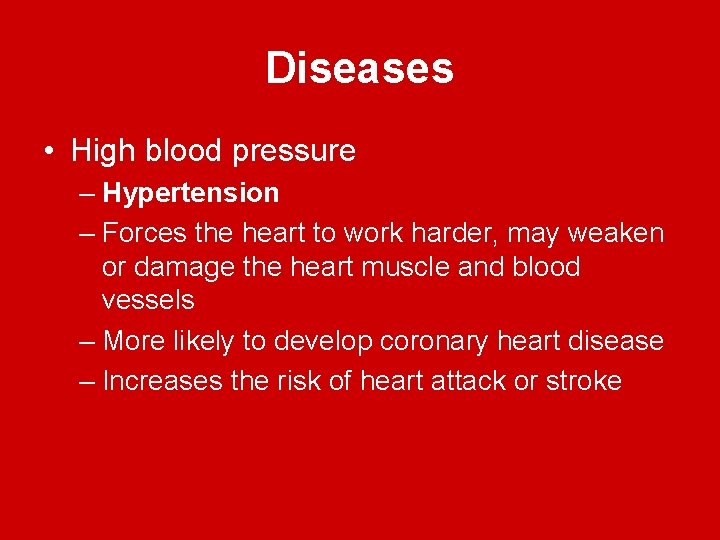 Diseases

• High blood pressure
– Hypertension
– Forces the heart to work harder, may weaken or damage the heart muscle and blood vessels
– More likely to develop coronary heart disease
– Increases the risk of heart attack or stroke